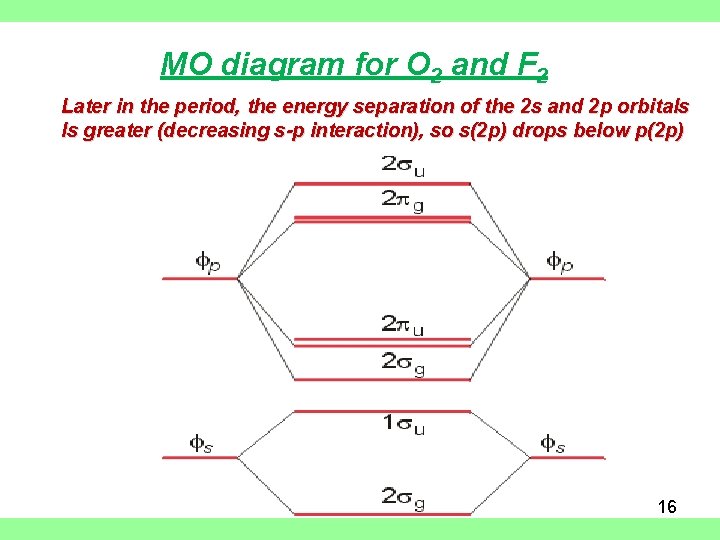 MO diagram for $O_2$ and $F_2$

Later in the period, the energy separation of the 2s and 2p orbitals Is greater (decreasing s-p interaction), so s(2p) drops below p(2p)

$2\sigma_u$

$2\pi_g$

$\phi_p$

$\phi_p$

$2\pi_u$

$2\sigma_g$

$1\sigma_u$

$\phi_s$

$\phi_s$

$2\sigma_g$

16